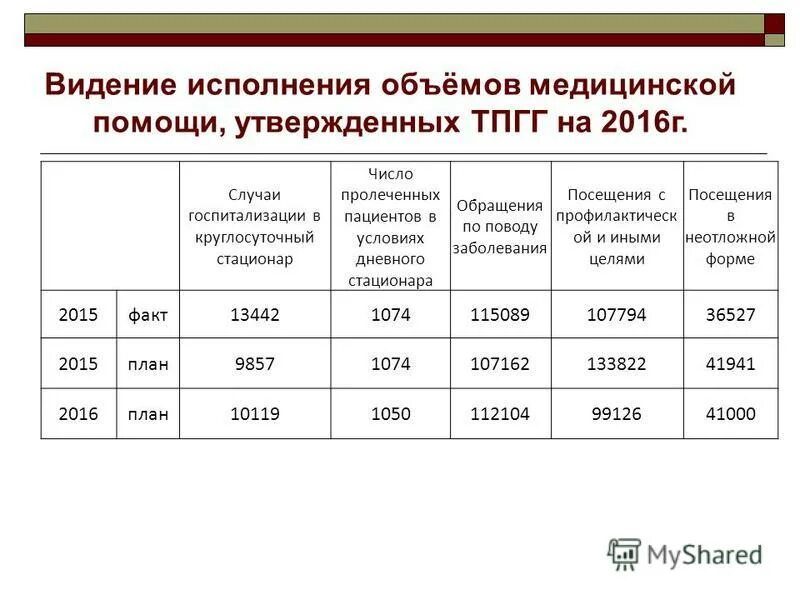 Видение исполнения объёмов медицинской помощи, утвержденных ТПГГ на 2016г.

| | | Случаи госпитализации в круглосуточный стационар | Число пролеченных пациентов в условиях дневного стационара | Обращения по поводу заболевания | Посещения с профилактической и иными целями | Посещения в неотложной форме |
|---|---|---|---|---|---|---|
| 2015 | факт | 13442 | 1074 | 115089 | 107794 | 36527 |
| 2015 | план | 9857 | 1074 | 107162 | 133822 | 41941 |
| 2016 | план | 10119 | 1050 | 112104 | 99126 | 41000 |

MyShared